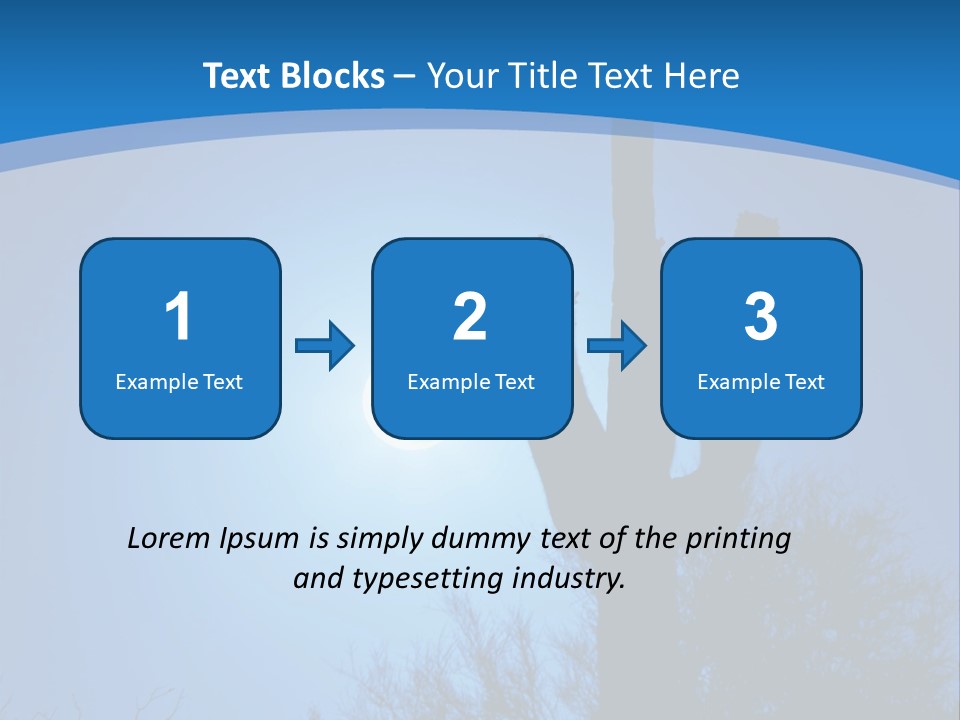 Text Blocks – Your Title Text Here

1
Example Text

2
Example Text

3
Example Text

Lorem Ipsum is simply dummy text of the printing and typesetting industry.